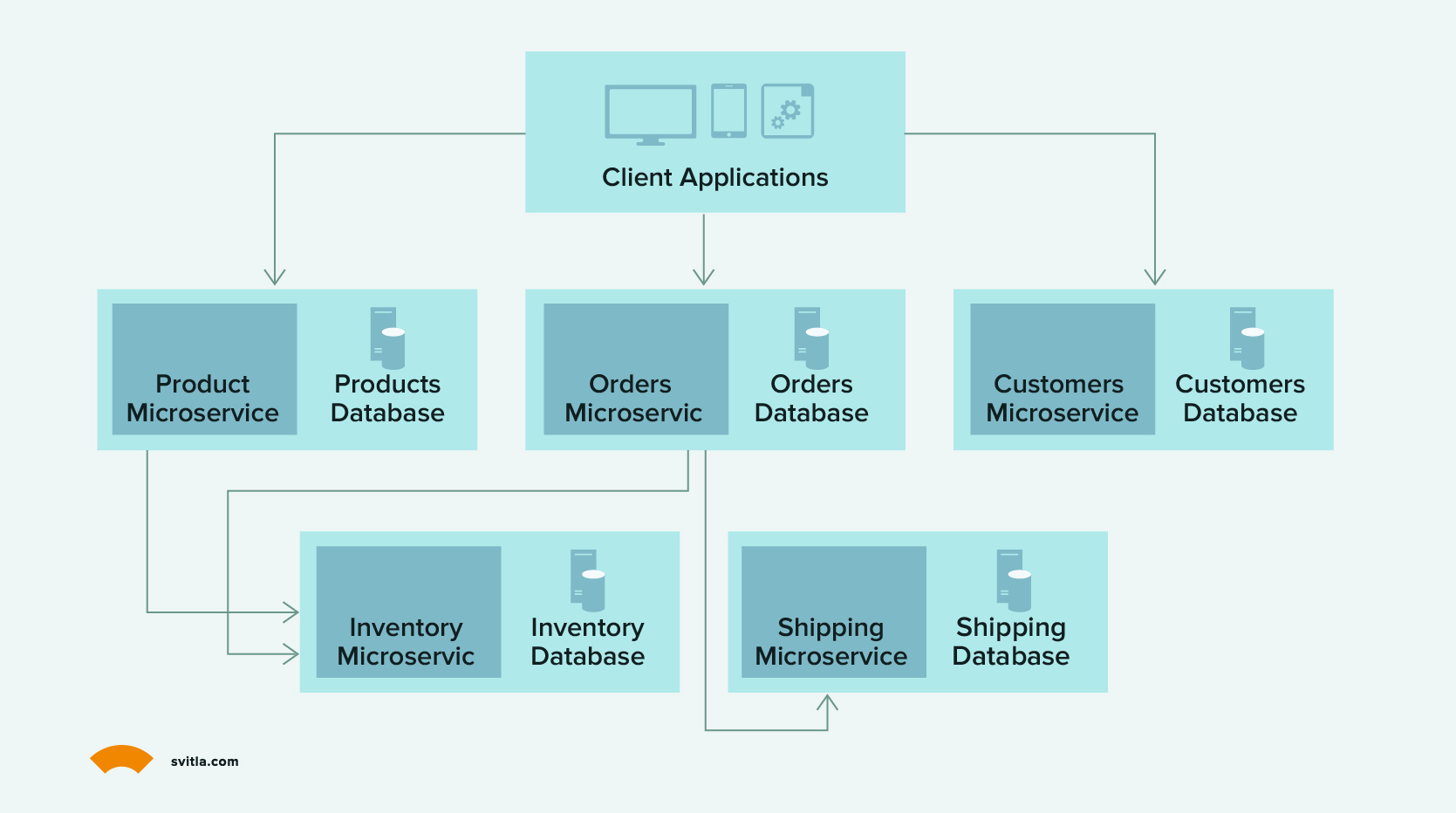 Client Applications

Product Microservice

Products Database

Orders Microservic

Orders Database

Customers Microservice

Customers Database

Inventory Microservic

Inventory Database

Shipping Microservice

Shipping Database

svitla.com